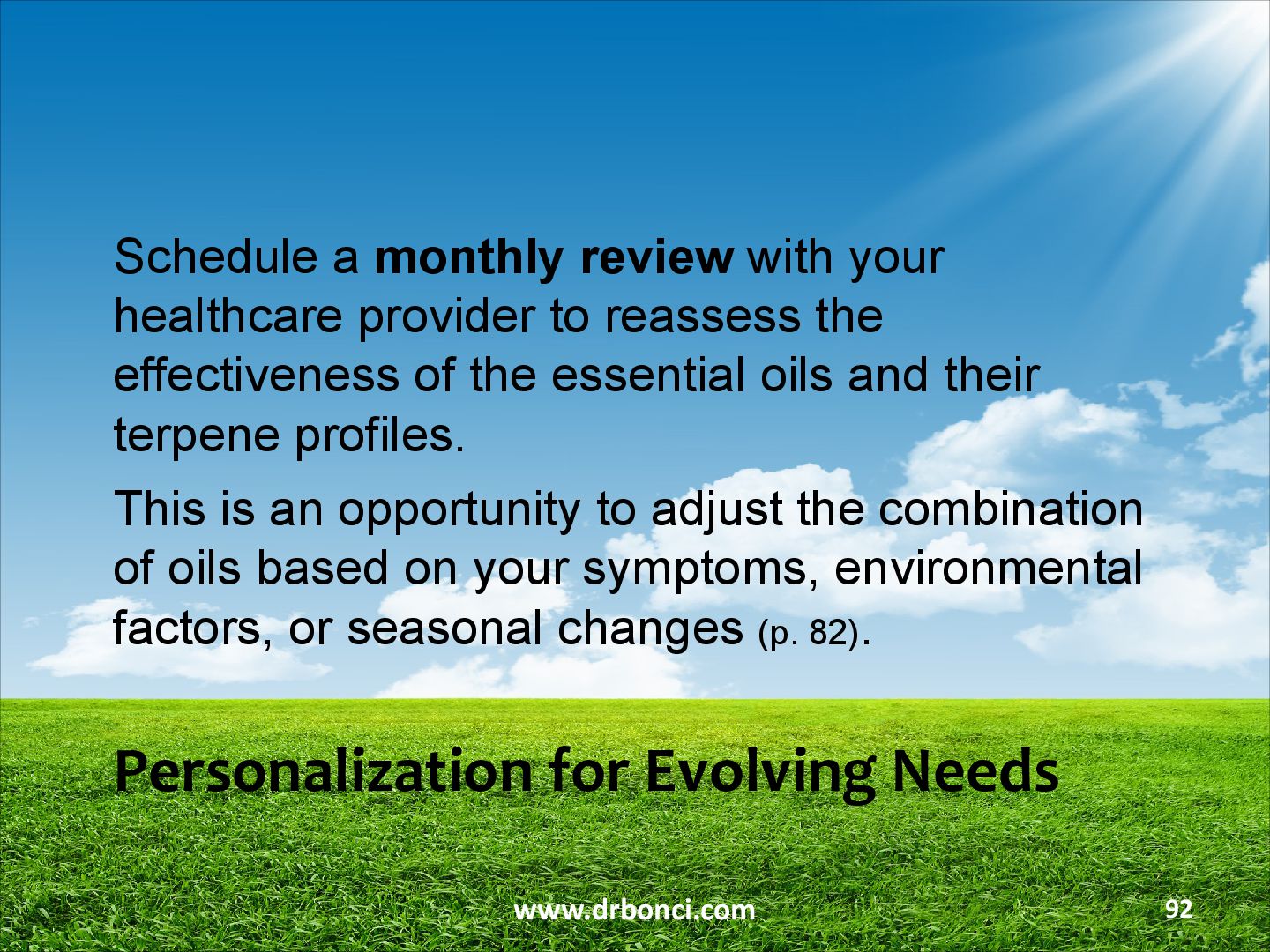 Schedule a monthly review with your healthcare provider to reassess the effectiveness of the essential oils and their terpene profiles.

This is an opportunity to adjust the combination of oils based on your symptoms, environmental factors, or seasonal changes (p. 82).

Personalization for Evolving Needs

www.drbonci.com

92